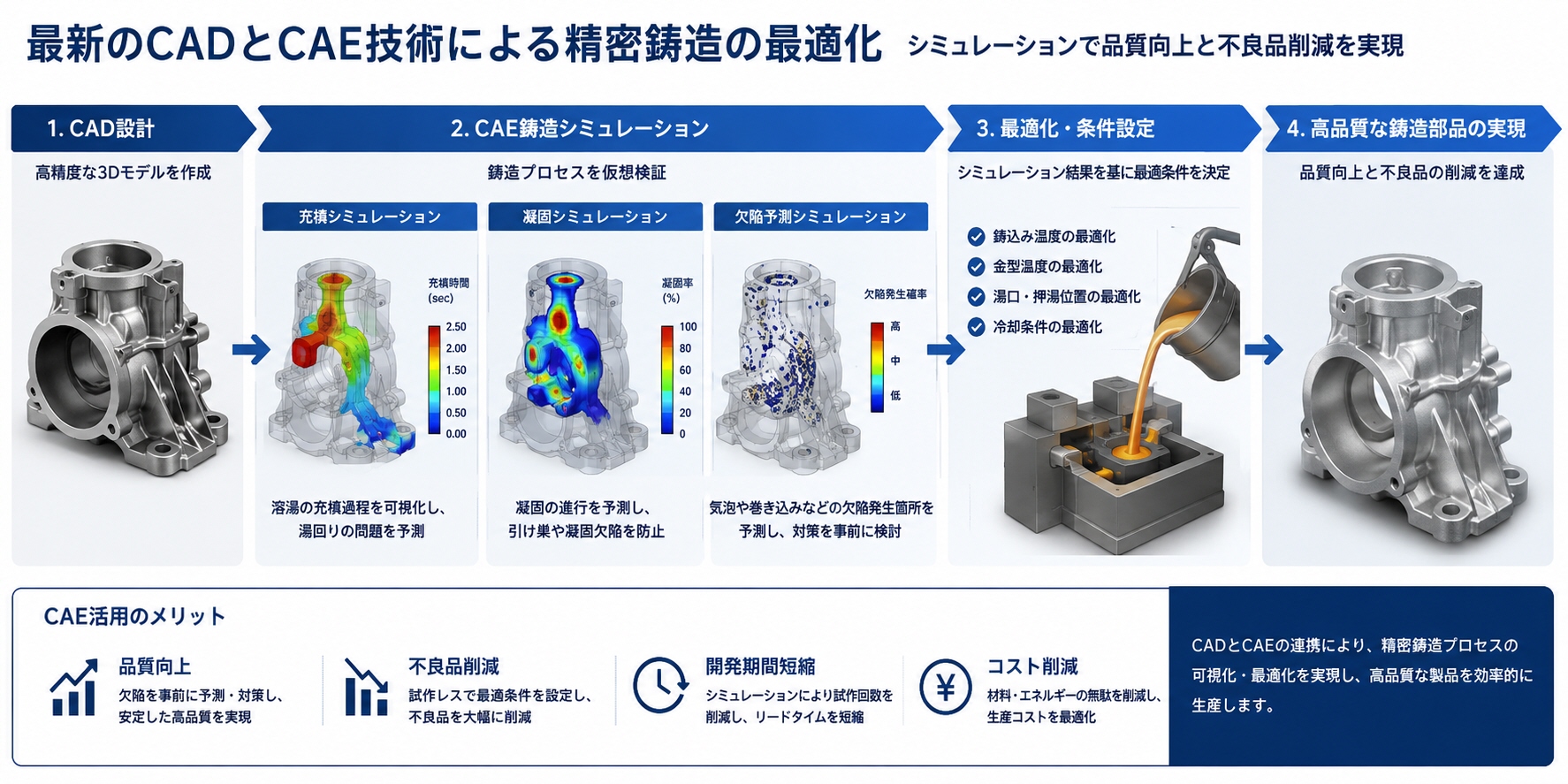 最新のCADとCAE技術による精密鋳造の最適化 シミュレーションで品質向上と不良品削減を実現

1. CAD設計

高精度な3Dモデルを作成

2. CAE鋳造シミュレーション

鋳造プロセスを仮想検証

充填シミュレーション

充填時間 (sec)

2.50
2.00
1.50
1.00
0.50
0.00

溶湯の充填過程を可視化し、湯回りの問題を予測

凝固シミュレーション

凝固率 (%)

100
80
60
40
20
0

凝固の進行を予測し、引け巣や凝固欠陥を防止

欠陥予測シミュレーション

欠陥発生確率

高
中
低

気泡や巻き込みなどの欠陥発生箇所を予測し、対策を事前に検討

3. 最適化・条件設定

シミュレーション結果を基に最適条件を決定

鋳込み温度の最適化
金型温度の最適化
湯口・押湯位置の最適化
冷却条件の最適化

4. 高品質な鋳造部品の実現

品質向上と不良品の削減を達成

CAE活用のメリット

品質向上
欠陥を事前に予測・対策し、安定した高品質を実現

不良品削減
試作レスで最適条件を設定し、不良品を大幅に削減

開発期間短縮
シミュレーションにより試作回数を削減し、リードタイムを短縮

コスト削減
材料・エネルギーの無駄を削減し、生産コストを最適化

CADとCAEの連携により、精密鋳造プロセスの可視化・最適化を実現し、高品質な製品を効率的に生産します。